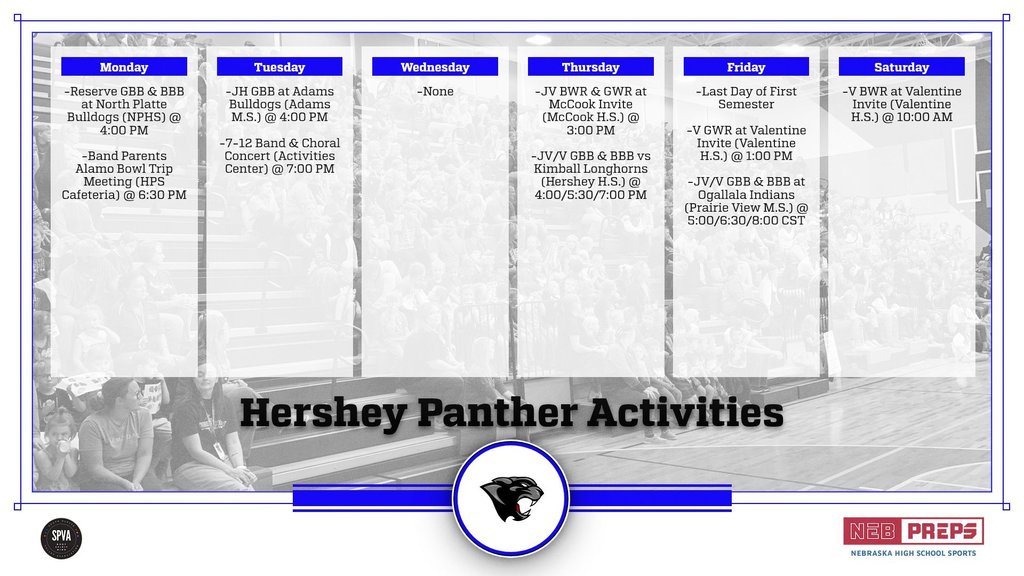 Monday

-Reserve GBB & BBB at North Platte Bulldogs (NPHS) @ 4:00 PM

-Band Parents Alamo Bowl Trip Meeting (HPS Cafeteria) @ 6:30 PM

Tuesday

-JH GBB at Adams Bulldogs (Adams M.S.) @ 4:00 PM

-7-12 Band & Choral Concert (Activities Center) @ 7:00 PM

Wednesday

-None

Thursday

-JV BWR & GWR at McCook Invite (McCook H.S.) @ 3:00 PM

-JV/V GBB & BBB vs Kimball Longhorns (Hershey H.S.) @ 4:00/5:30/7:00 PM

Friday

-Last Day of First Semester

-V GWR at Valentine Invite (Valentine H.S.) @ 1:00 PM

-JV/V GBB & BBB at Ogallala Indians (Prairie View M.S.) @ 5:00/6:30/8:00 CST

Saturday

-V BWR at Valentine Invite (Valentine H.S.) @ 10:00 AM

Hershey Panther Activities

SPVA

NEB PREPS
NEBRASKA HIGH SCHOOL SPORTS